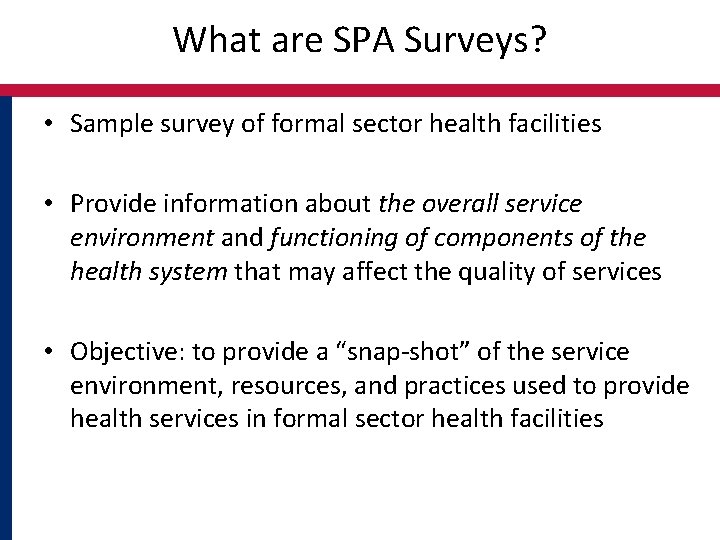 What are SPA Surveys?

• Sample survey of formal sector health facilities

• Provide information about the overall service environment and functioning of components of the health system that may affect the quality of services

• Objective: to provide a “snap-shot” of the service environment, resources, and practices used to provide health services in formal sector health facilities